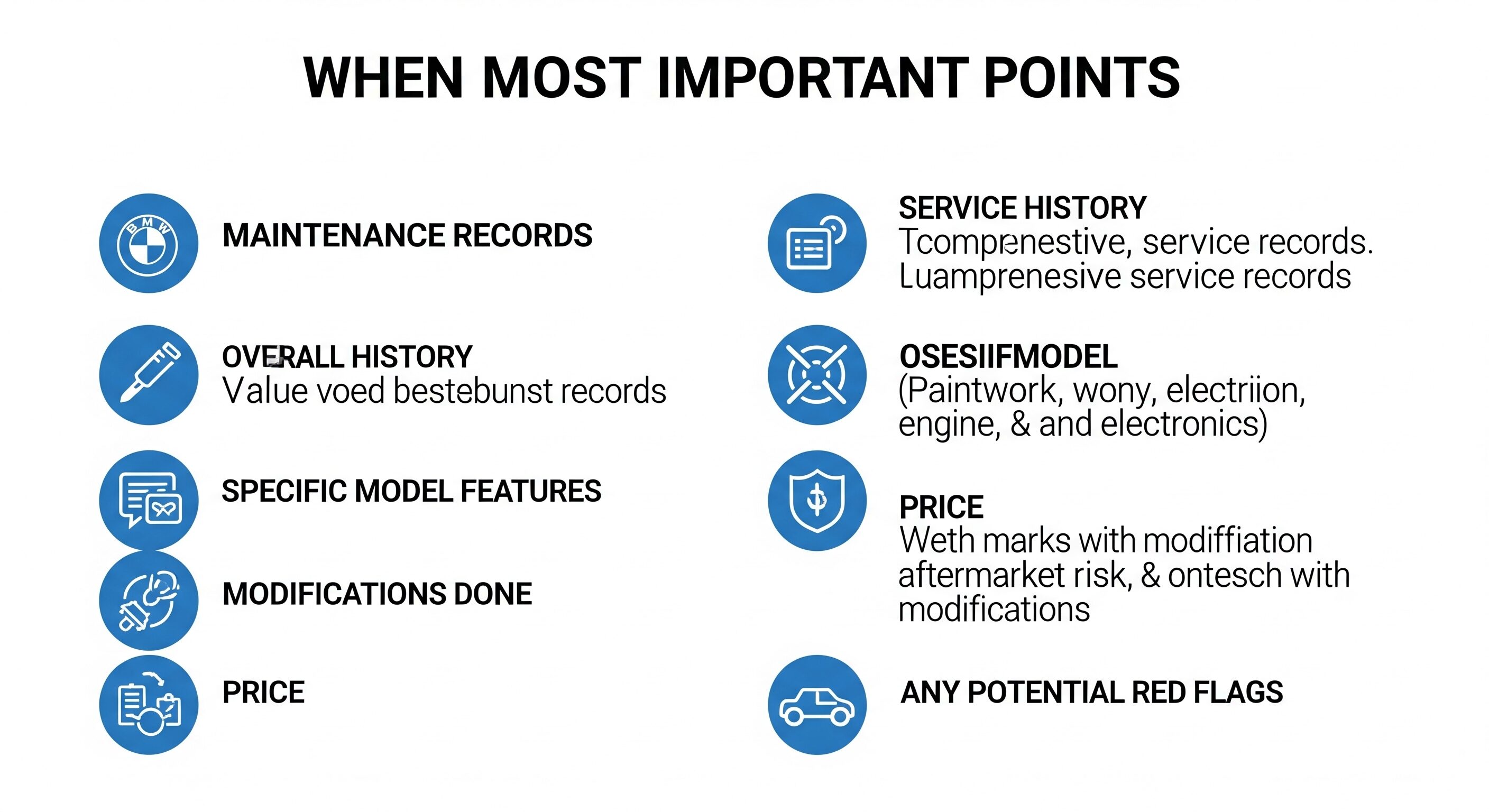 WHEN MOST IMPORTANT POINTS

BMW

MAINTENANCE RECORDS

OVERALL HISTORY
Value voed bestebunst records

SPECIFIC MODEL FEATURES

MODIFICATIONS DONE

PRICE

SERVICE HISTORY
Tcomprenestive, service records.
Luamprenesive service records

OSESIIFMODEL
(Paintwork, wony, electriion, engine, & and electronics)

PRICE
Weth marks with modiffiation aftermarket risk, & ontesch with modifications

ANY POTENTIAL RED FLAGS